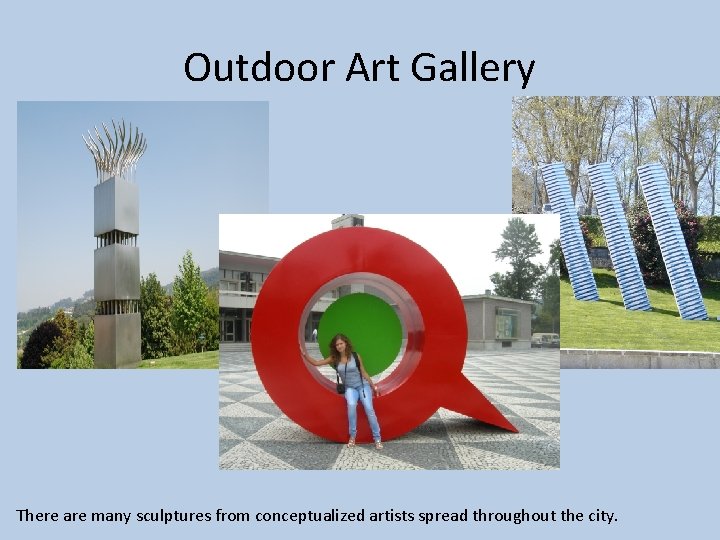 Outdoor Art Gallery

There are many sculptures from conceptualized artists spread throughout the city.